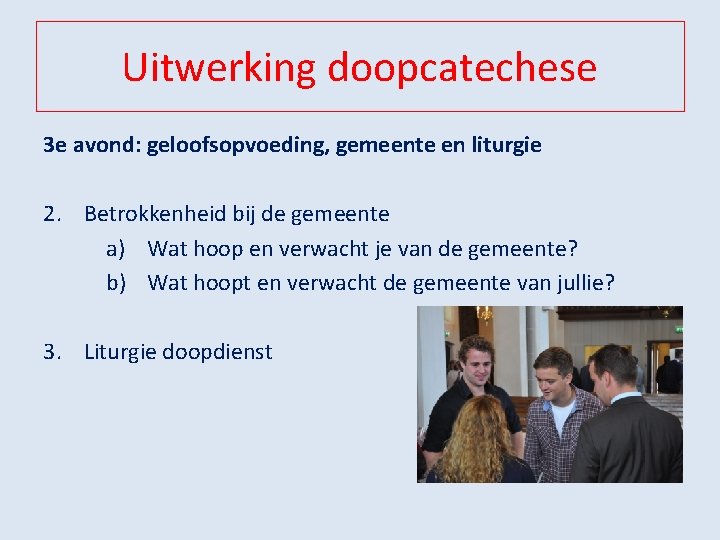 Uitwerking doopcatechese

3e avond: geloofsopvoeding, gemeente en liturgie

2. Betrokkenheid bij de gemeente
a) Wat hoop en verwacht je van de gemeente?
b) Wat hoopt en verwacht de gemeente van jullie?

3. Liturgie doopdienst